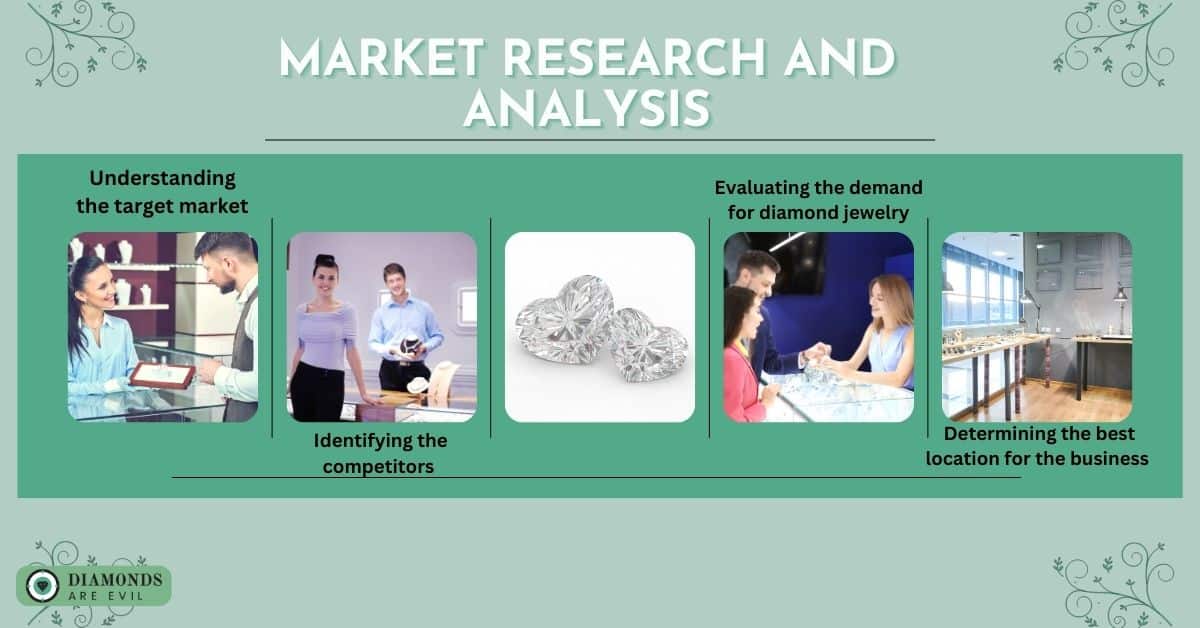 MARKET RESEARCH AND ANALYSIS

Understanding the target market

Identifying the competitors

Evaluating the demand for diamond jewelry

Determining the best location for the business

DIAMONDS ARE EVIL